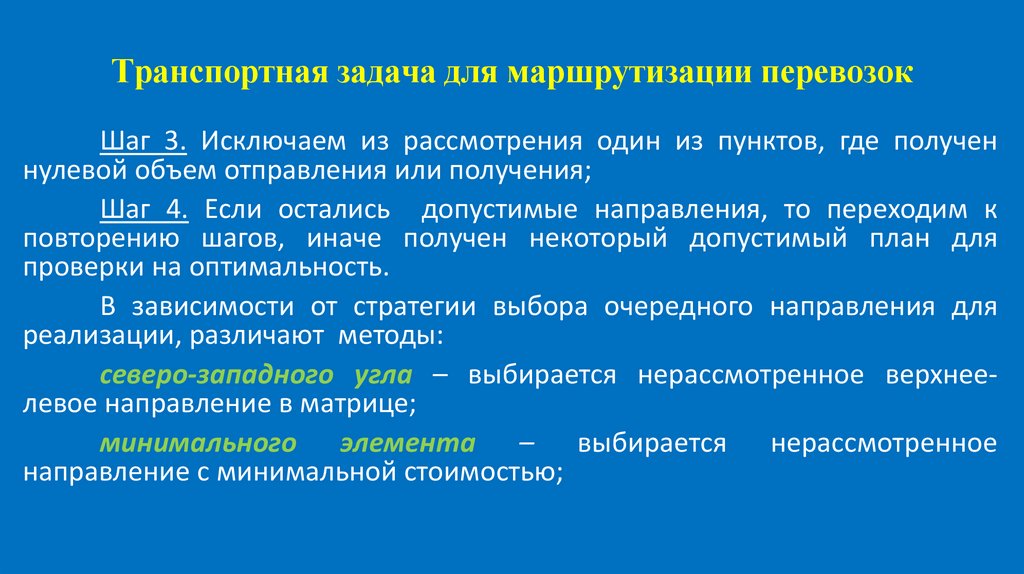 Транспортная задача для маршрутизации перевозок

Шаг 3. Исключаем из рассмотрения один из пунктов, где получен нулевой объем отправления или получения;

Шаг 4. Если остались допустимые направления, то переходим к повторению шагов, иначе получен некоторый допустимый план для проверки на оптимальность.

В зависимости от стратегии выбора очередного направления для реализации, различают методы:

северо-западного угла – выбирается нерассмотренное верхнее-левое направление в матрице;

минимального элемента – выбирается нерассмотренное направление с минимальной стоимостью;